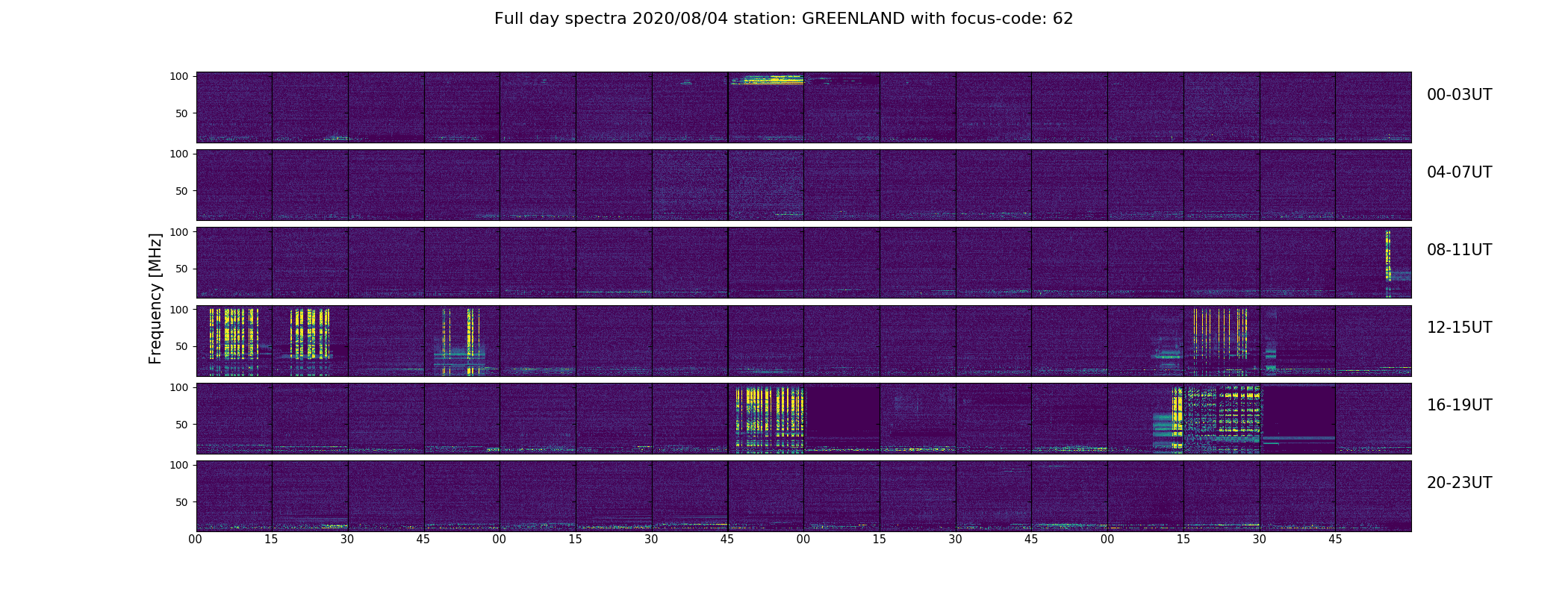 Full day spectra 2020/08/04 station: GREENLAND with focus-code: 62

Frequency [MHz]

100
50
00-03UT

100
50
04-07UT

100
50
08-11UT

100
50
12-15UT

100
50
16-19UT

100
50
20-23UT

00 15 30 45 00 15 30 45 00 15 30 45 00 15 30 45